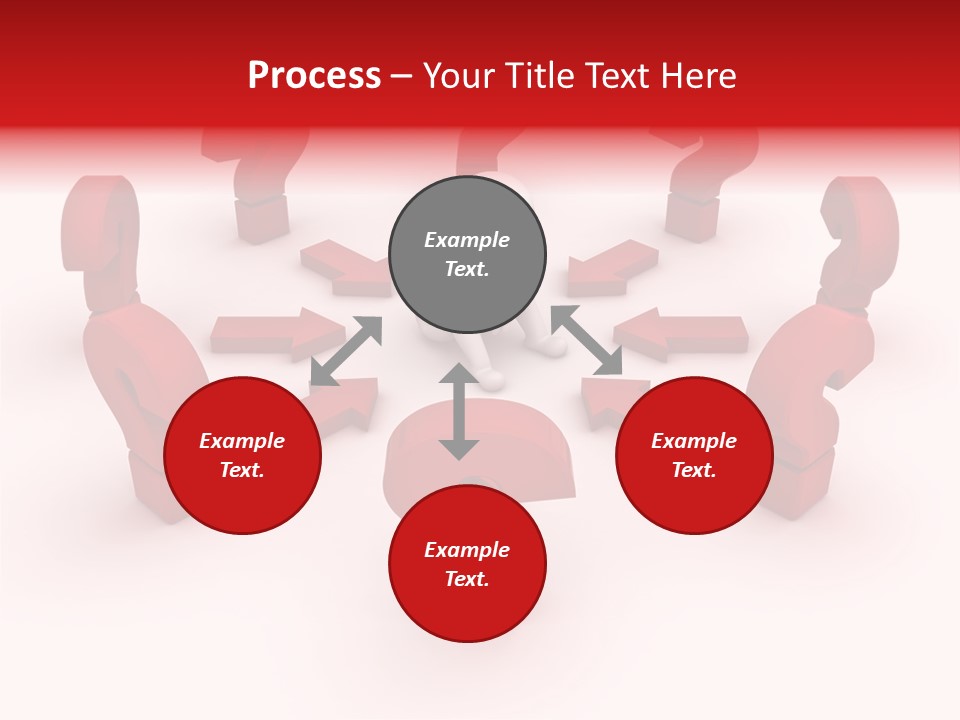 Process – Your Title Text Here

Example Text.

Example Text.

Example Text.

Example Text.